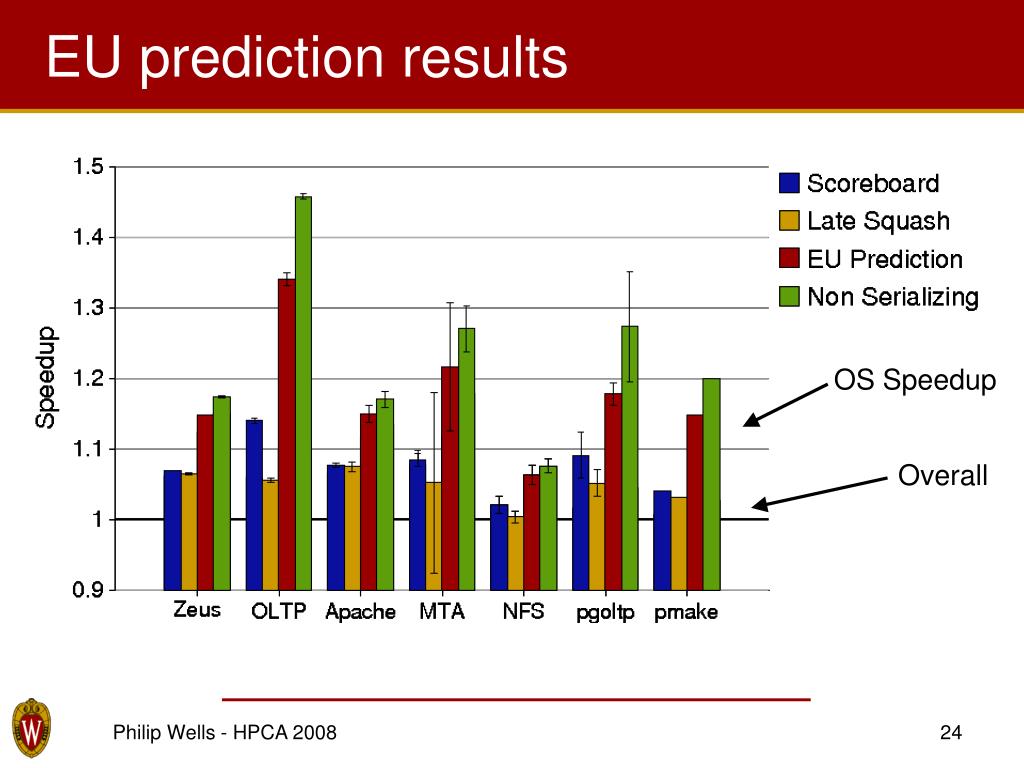 EU prediction results

Speedup

1.5
1.4
1.3
1.2
1.1
1
0.9

Zeus OLTP Apache MTA NFS pgoltp pmake

Scoreboard
Late Squash
EU Prediction
Non Serializing

OS Speedup

Overall

W

Philip Wells - HPCA 2008

24